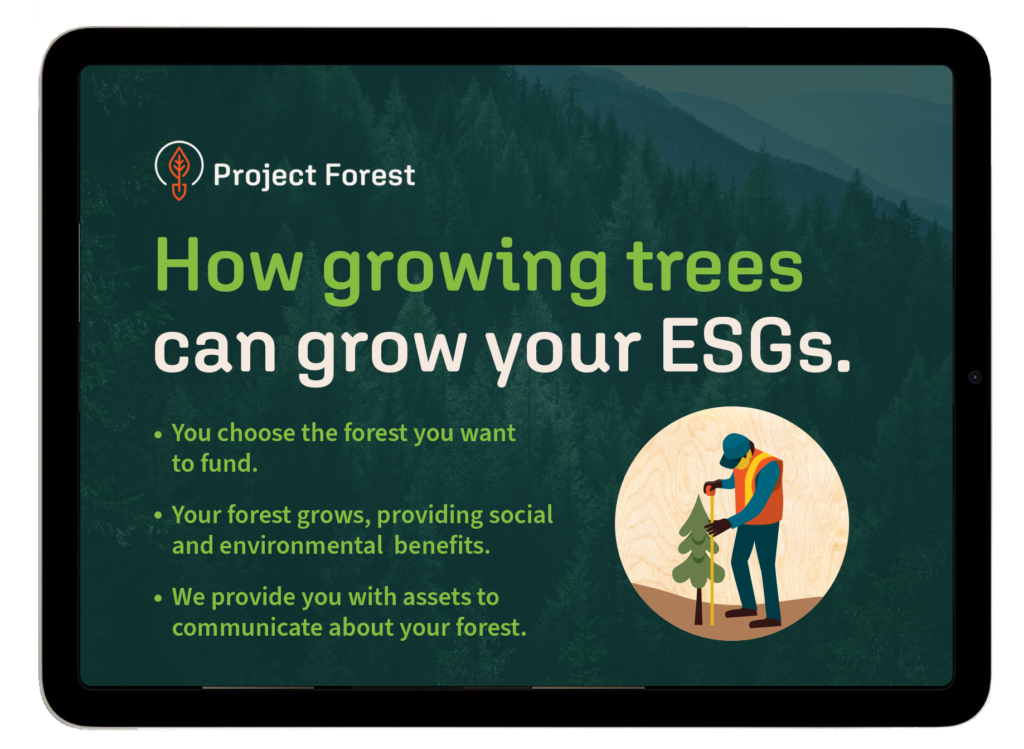 Project Forest

How growing trees can grow your ESGs.

• You choose the forest you want to fund.

• Your forest grows, providing social and environmental benefits.

• We provide you with assets to communicate about your forest.